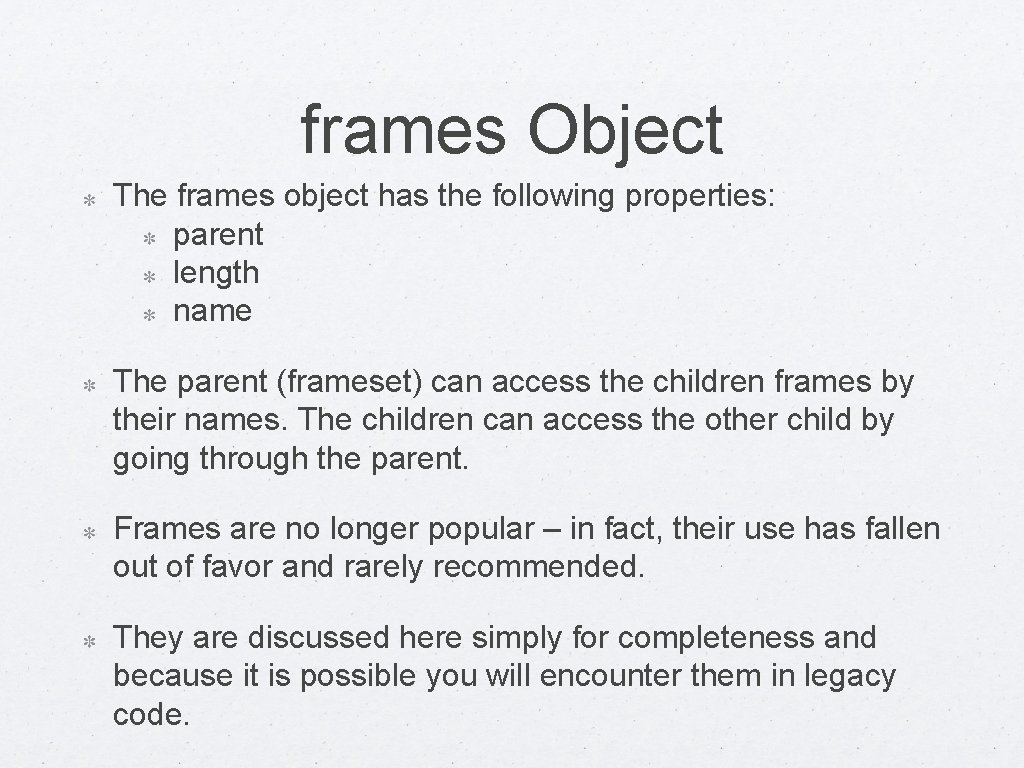 frames Object

The frames object has the following properties:
parent
length
name

The parent (frameset) can access the children frames by their names. The children can access the other child by going through the parent.

Frames are no longer popular – in fact, their use has fallen out of favor and rarely recommended.

They are discussed here simply for completeness and because it is possible you will encounter them in legacy code.